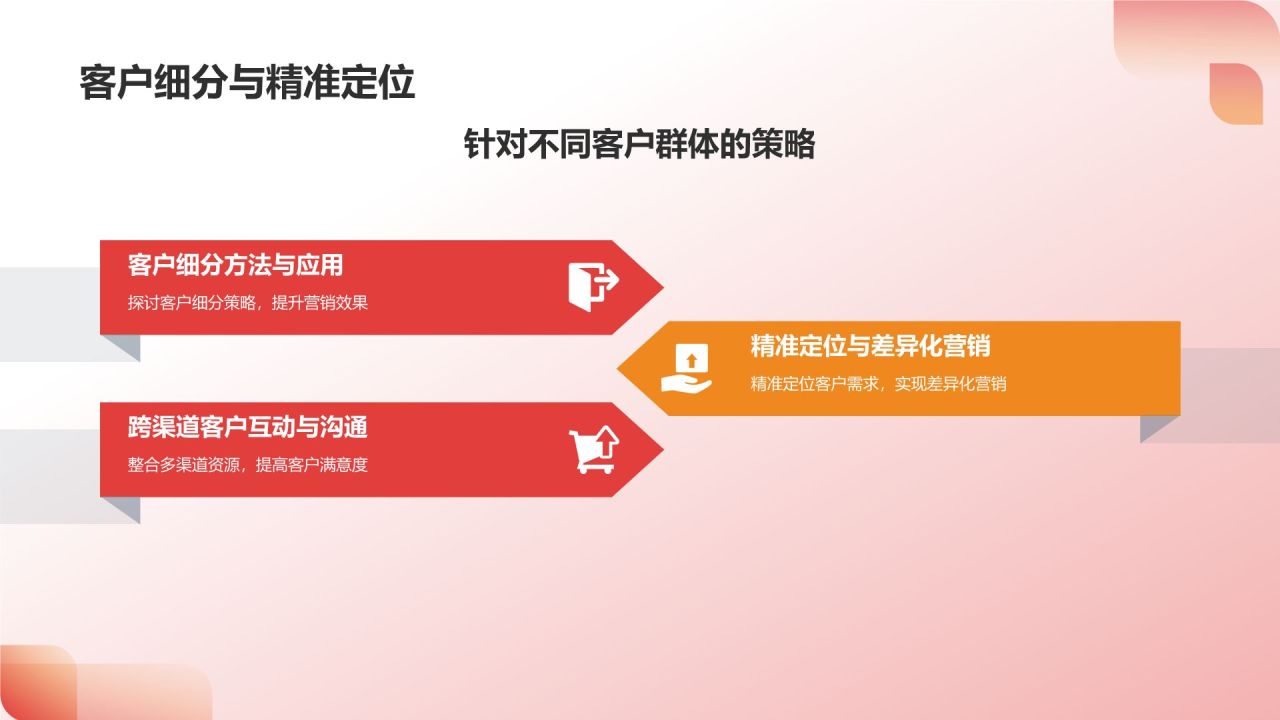 客户细分与精准定位

针对不同客户群体的策略

客户细分方法与应用

探讨客户细分策略，提升营销效果

精准定位与差异化营销

精准定位客户需求，实现差异化营销

跨渠道客户互动与沟通

整合多渠道资源，提高客户满意度